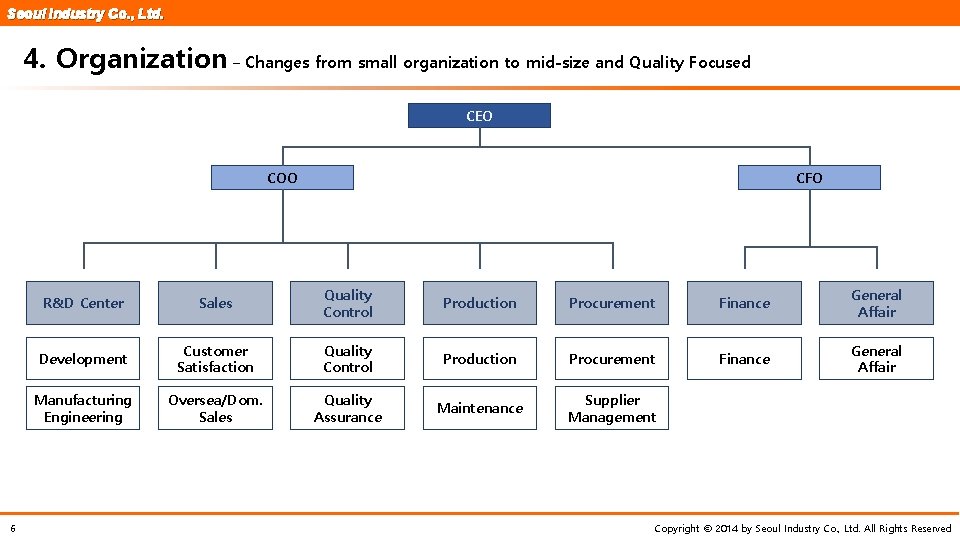 Seoul Industry Co., Ltd.

4. Organization – Changes from small organization to mid-size and Quality Focused

CEO

COO

CFO

R&D Center

Sales

Quality Control

Production

Procurement

Finance

General Affair

Development

Customer Satisfaction

Quality Control

Production

Procurement

Finance

General Affair

Manufacturing Engineering

Oversea/Dom. Sales

Quality Assurance

Maintenance

Supplier Management

6

Copyright © 2014 by Seoul Industry Co., Ltd. All Rights Reserved